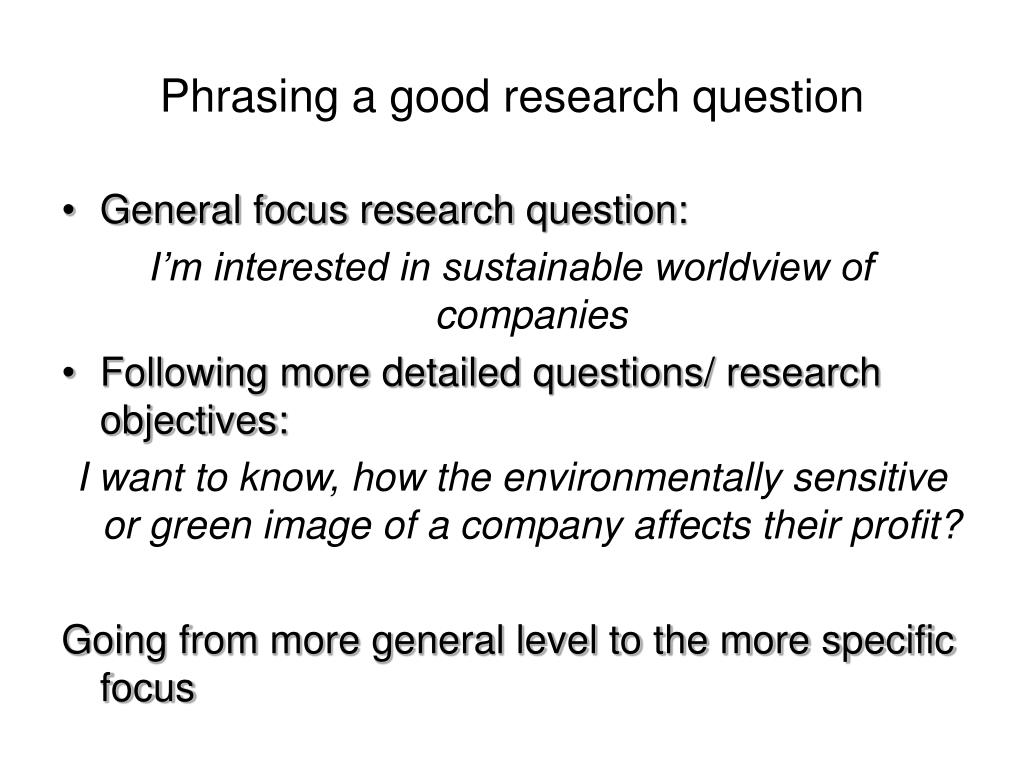 Phrasing a good research question

• General focus research question:

I'm interested in sustainable worldview of companies

• Following more detailed questions/ research objectives:

I want to know, how the environmentally sensitive or green image of a company affects their profit?

Going from more general level to the more specific focus